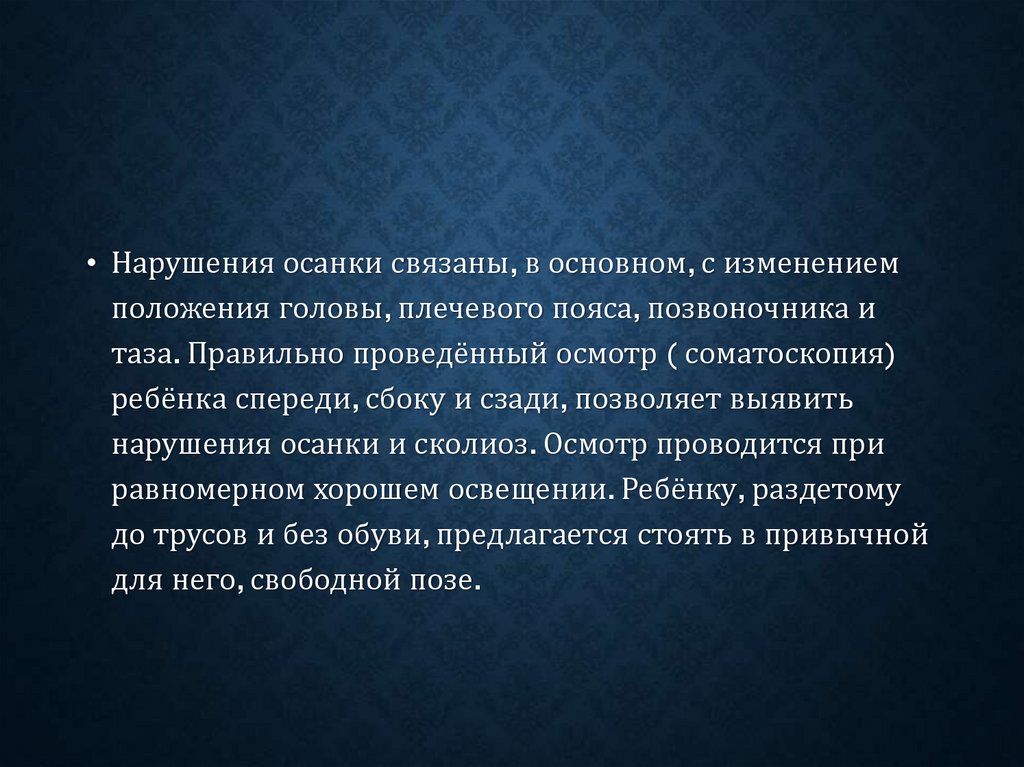 • Нарушения осанки связаны, в основном, с изменением положения головы, плечевого пояса, позвоночника и таза. Правильно проведённый осмотр ( соматоскопия) ребёнка спереди, сбоку и сзади, позволяет выявить нарушения осанки и сколиоз. Осмотр проводится при равномерном хорошем освещении. Ребёнку, раздетому до трусов и без обуви, предлагается стоять в привычной для него, свободной позе.